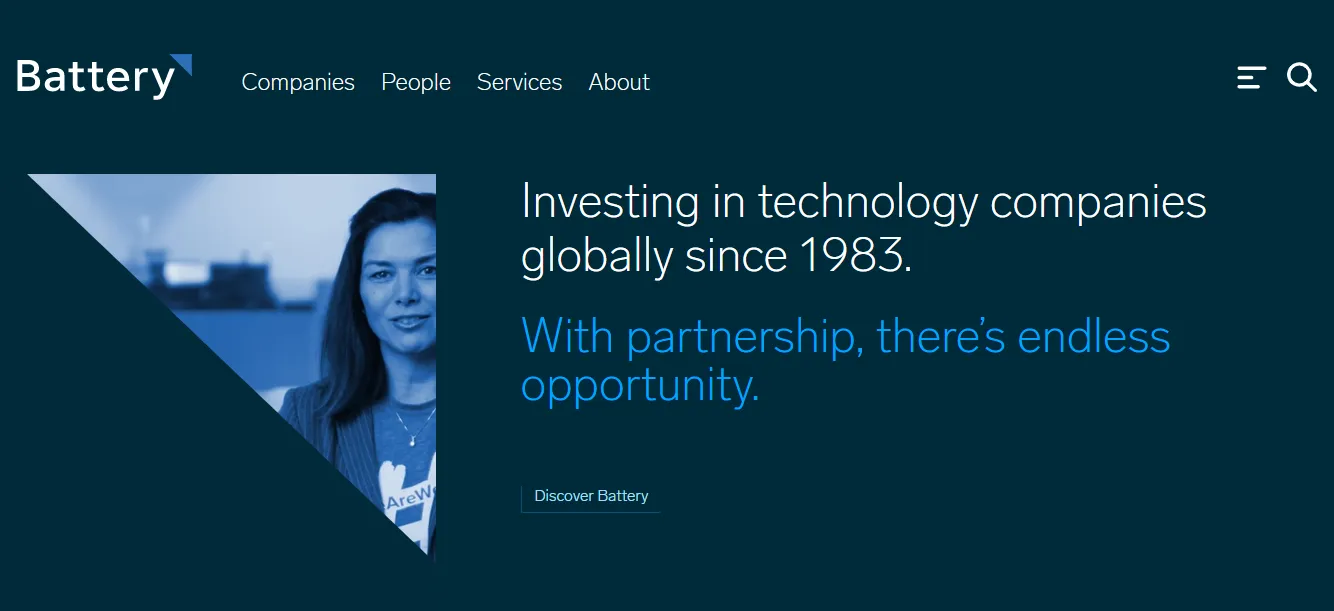 Battery

Companies People Services About

Investing in technology companies globally since 1983.

With partnership, there's endless opportunity.

Discover Battery

AreW